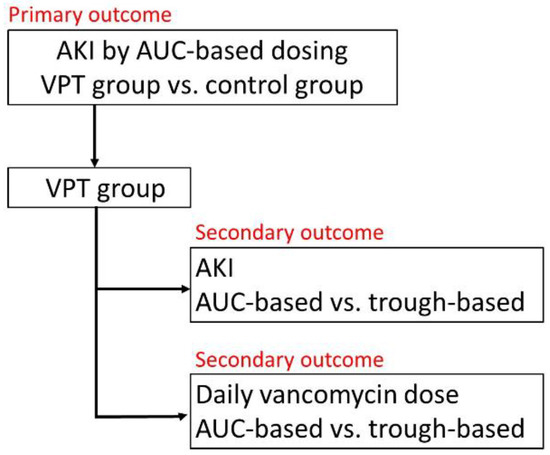 Primary outcome

AKI by AUC-based dosing
VPT group vs. control group

VPT group

Secondary outcome

AKI
AUC-based vs. trough-based

Secondary outcome

Daily vancomycin dose
AUC-based vs. trough-based